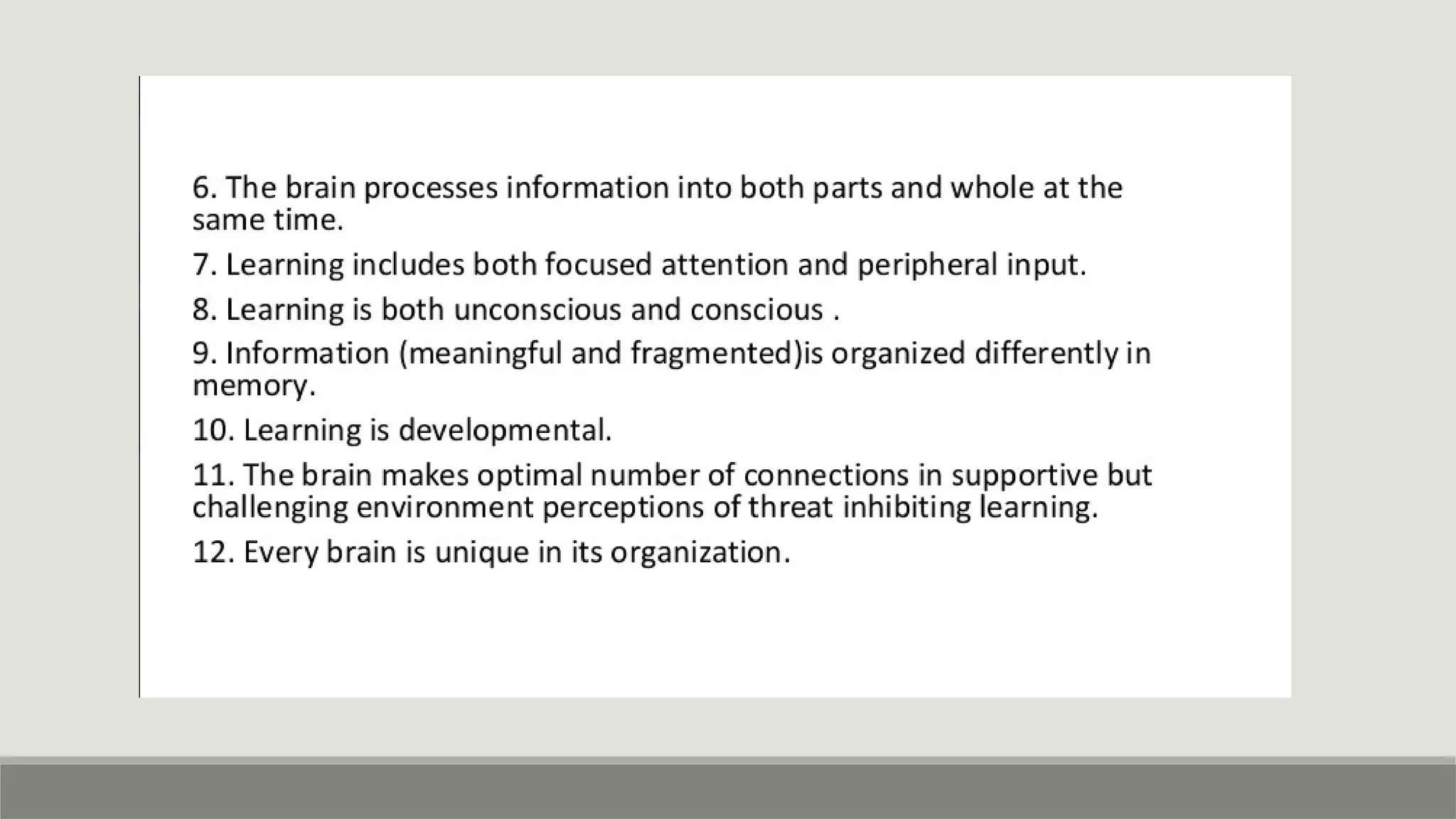 6. The brain processes information into both parts and whole at the same time.

7. Learning includes both focused attention and peripheral input.

8. Learning is both unconscious and conscious .

9. Information (meaningful and fragmented)is organized differently in memory.

10. Learning is developmental.

11. The brain makes optimal number of connections in supportive but challenging environment perceptions of threat inhibiting learning.

12. Every brain is unique in its organization.